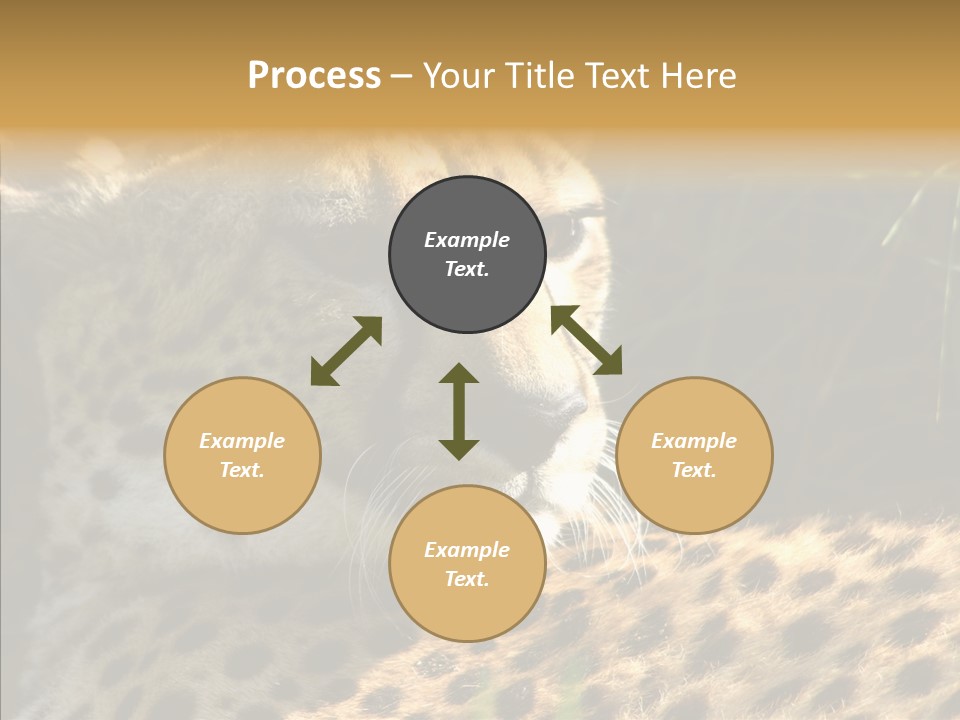 Process – Your Title Text Here

Example Text.

Example Text.

Example Text.

Example Text.